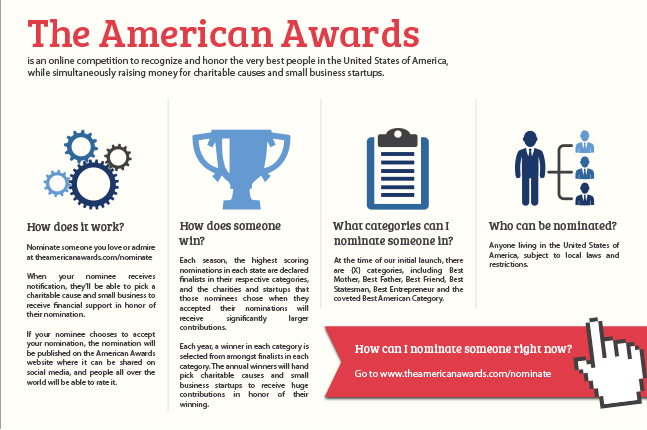 The American Awards

is an online competition to recognize and honor the very best people in the United States of America, while simultaneously raising money for charitable causes and small business startups.

How does it work?

Nominate someone you love or admire at theamericanawards.com/nominate

When your nominee receives notification, they'll be able to pick a charitable cause and small business to receive financial support in honor of their nomination.

If your nominee chooses to accept your nomination, the nomination will be published on the American Awards website where it can be shared on social media, and people all over the world will be able to rate it.

How does someone win?

Each season, the highest scoring nominations in each state are declared finalists in their respective categories, and the charities and startups that those nominees chose when they accepted their nominations will receive significantly larger contributions.

Each year, a winner in each category is selected from amongst finalists in each category. The annual winners will hand pick charitable causes and small business startups to receive huge contributions in honor of their winning.

What categories can I nominate someone in?

At the time of our initial launch, there are {X} categories, including Best Mother, Best Father, Best Friend, Best Statesman, Best Entrepreneur and the coveted Best American Category.

Who can be nominated?

Anyone living in the United States of America, subject to local laws and restrictions.

How can I nominate someone right now?

Go to www.theamericanawards.com/nominate